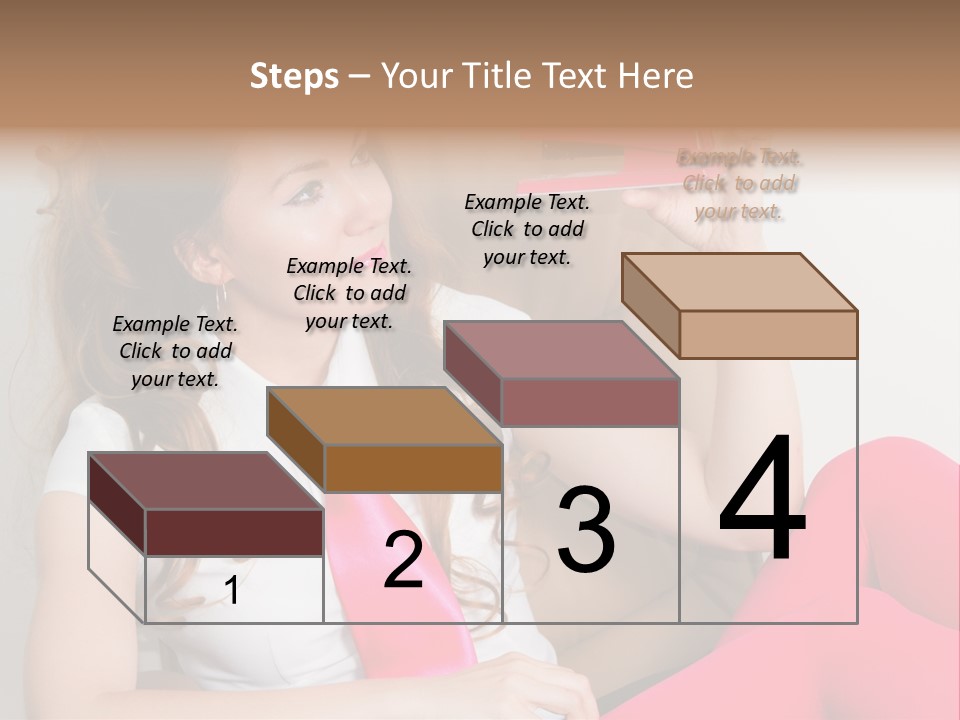 Steps – Your Title Text Here

Example Text. Click to add your text.

Example Text. Click to add your text.

Example Text. Click to add your text.

Example Text. Click to add your text.

1

2

3

4